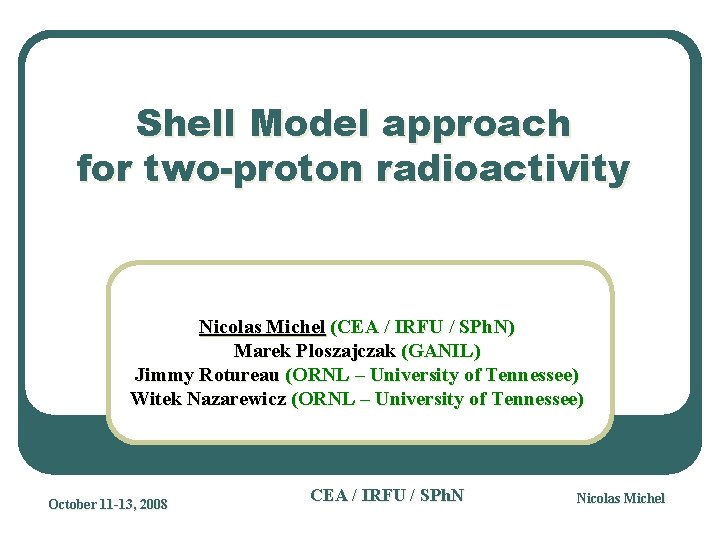 Shell Model approach for two-proton radioactivity

Nicolas Michel (CEA / IRFU / SPhN)
Marek Ploszajczak (GANIL)
Jimmy Rotureau (ORNL – University of Tennessee)
Witek Nazarewicz (ORNL – University of Tennessee)

October 11-13, 2008

CEA / IRFU / SPhN

Nicolas Michel